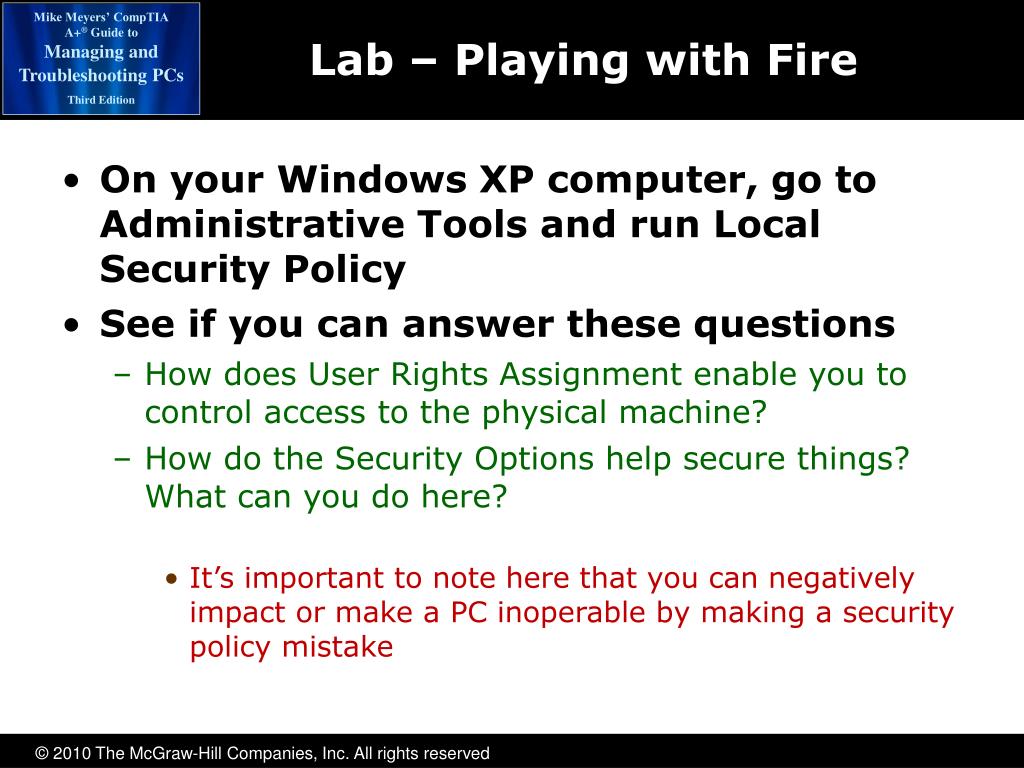 Mike Meyers' CompTIA A+® Guide to Managing and Troubleshooting PCs
Third Edition

Lab – Playing with Fire

• On your Windows XP computer, go to Administrative Tools and run Local Security Policy
• See if you can answer these questions
– How does User Rights Assignment enable you to control access to the physical machine?
– How do the Security Options help secure things? What can you do here?
• It's important to note here that you can negatively impact or make a PC inoperable by making a security policy mistake

© 2010 The McGraw-Hill Companies, Inc. All rights reserved